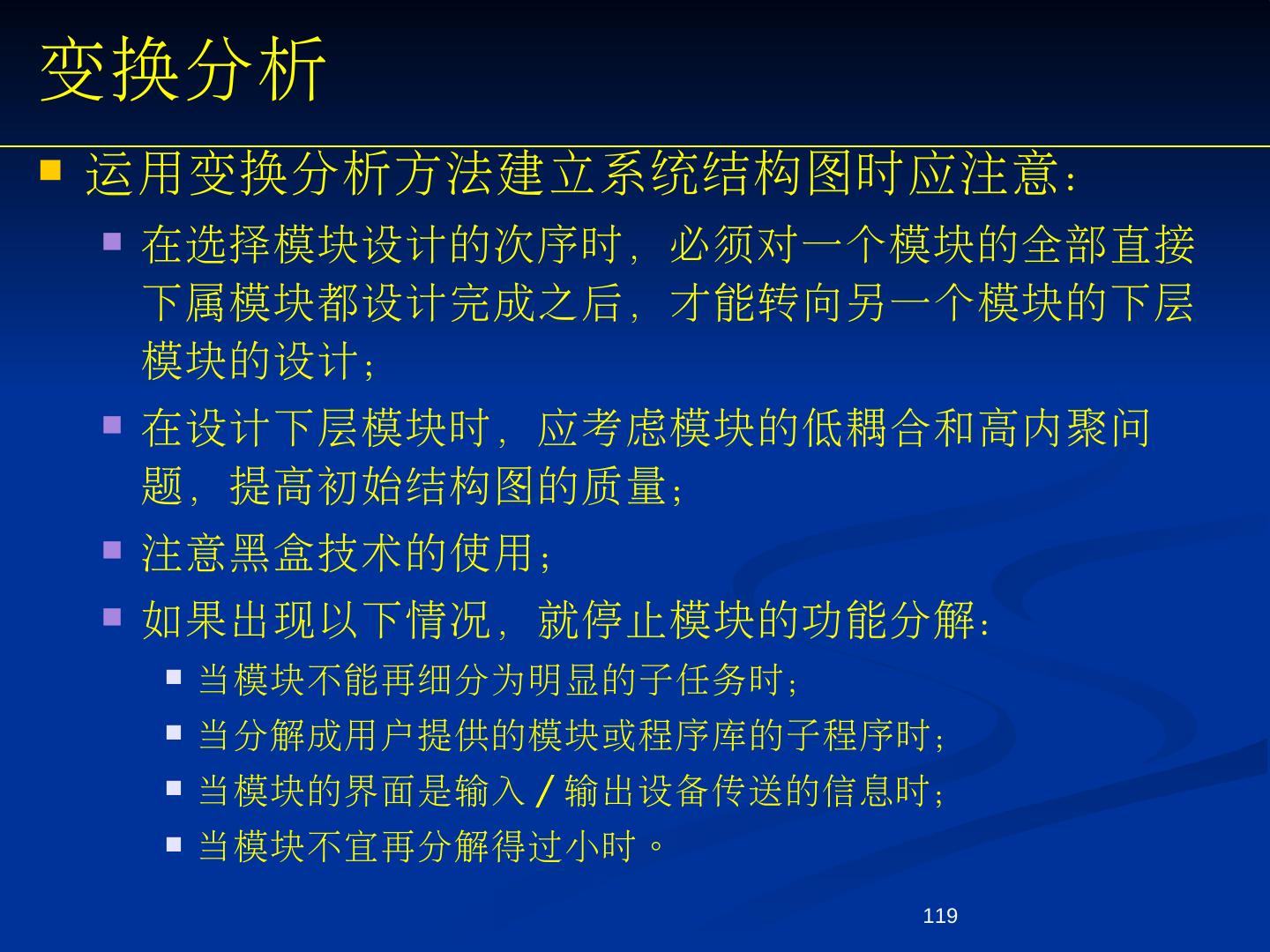 变换分析

运用变换分析方法建立系统结构图时应注意：

在选择模块设计的次序时，必须对一个模块的全部直接下属模块都设计完成之后，才能转向另一个模块的下层模块的设计；

在设计下层模块时，应考虑模块的低耦合和高内聚问题，提高初始结构图的质量；

注意黑盒技术的使用；

如果出现以下情况，就停止模块的功能分解：

当模块不能再细分为明显的子任务时；

当分解成用户提供的模块或程序库的子程序时；

当模块的界面是输入／输出设备传送的信息时；

当模块不宜再分解得过小时。

119